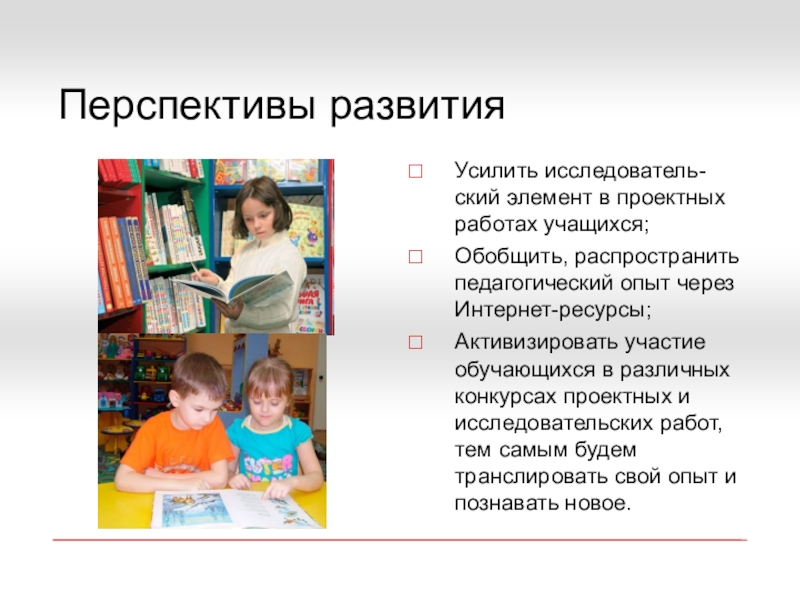 Перспективы развития

□ Усилить исследовательский элемент в проектных работах учащихся;

□ Обобщить, распространить педагогический опыт через Интернет-ресурсы;

□ Активизировать участие обучающихся в различных конкурсах проектных и исследовательских работ, тем самым будем транслировать свой опыт и познавать новое.